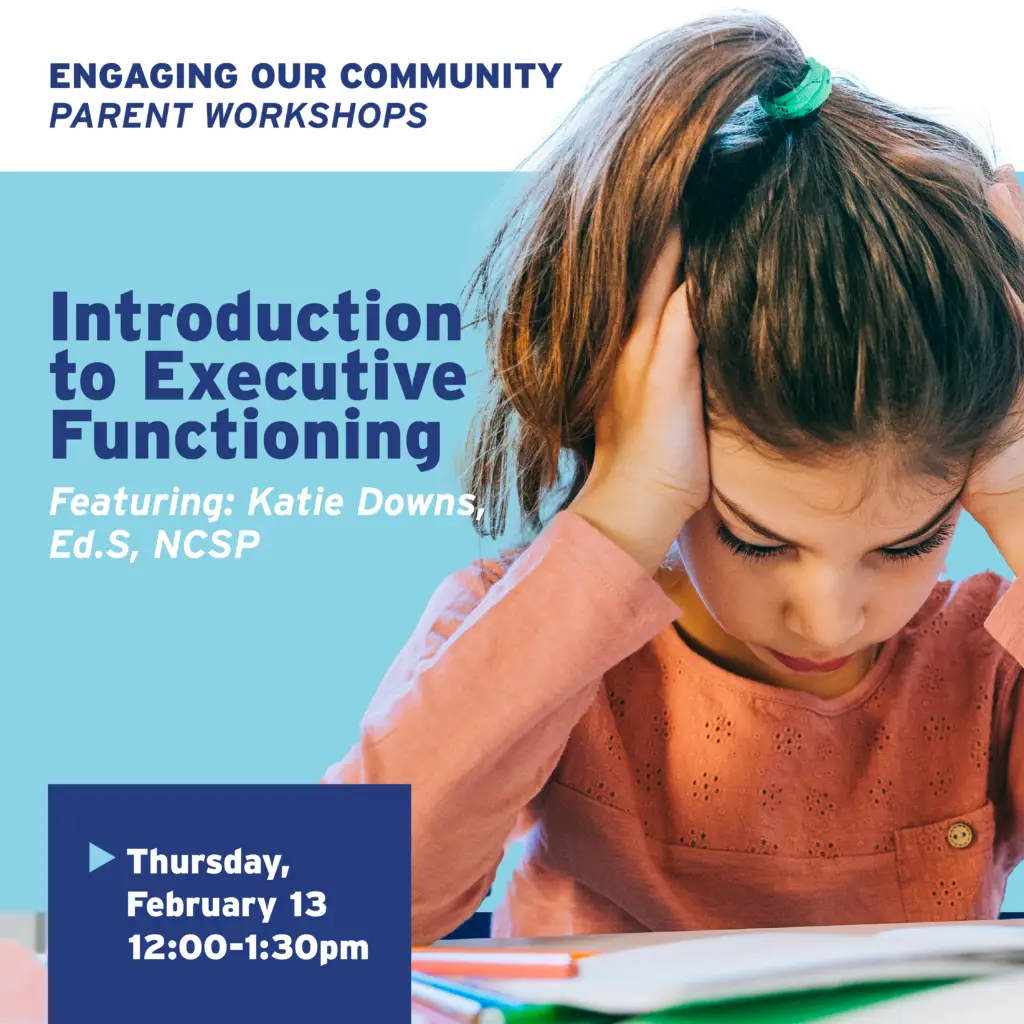 ENGAGING OUR COMMUNITY
PARENT WORKSHOPS

Introduction to Executive Functioning

Featuring: Katie Downs, Ed.S, NCSP

Thursday, February 13
12:00-1:30pm